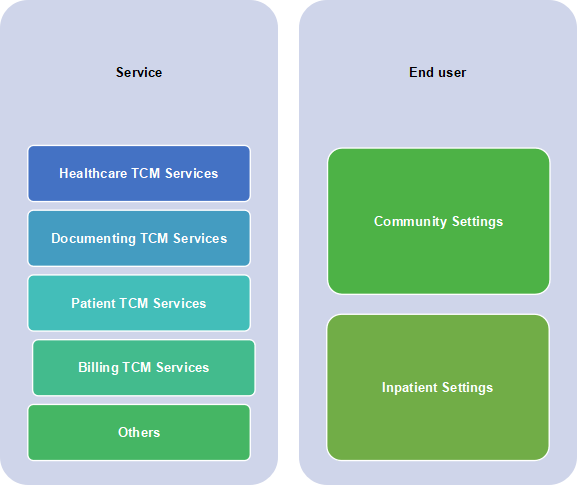 Service

Healthcare TCM Services

Documenting TCM Services

Patient TCM Services

Billing TCM Services

Others

End user

Community Settings

Inpatient Settings